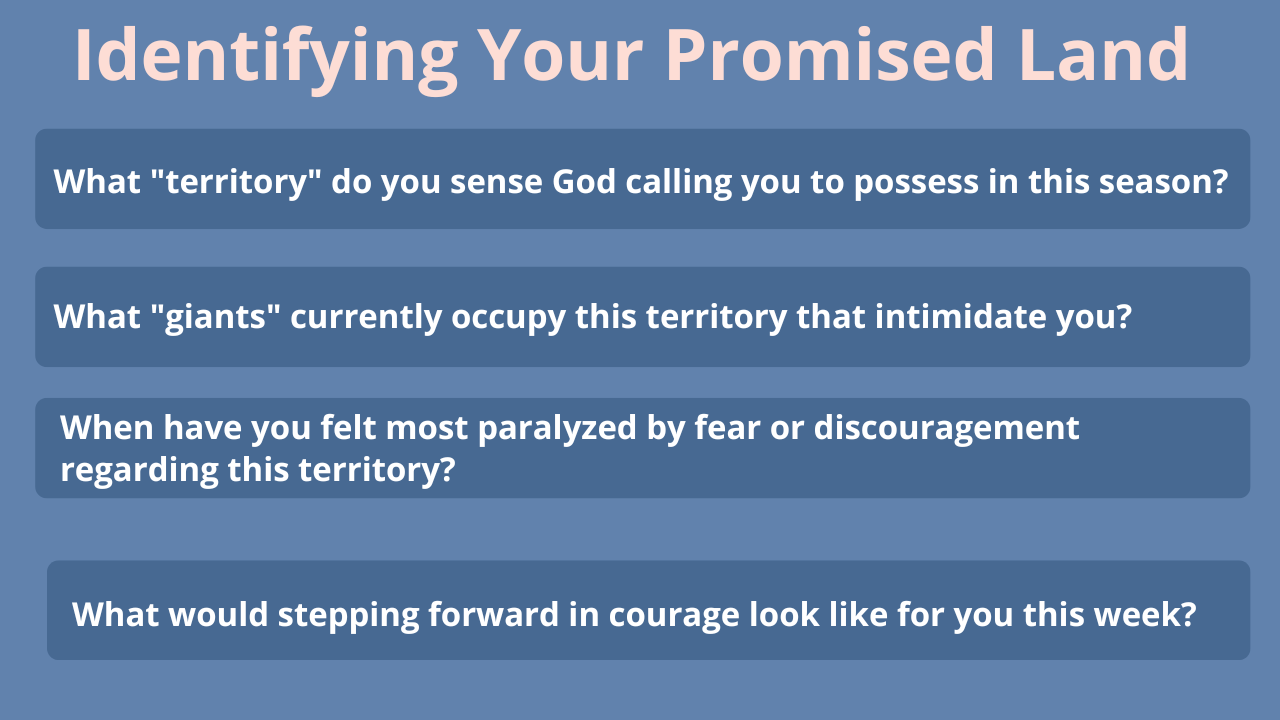 Identifying Your Promised Land

What "territory" do you sense God calling you to possess in this season?

What "giants" currently occupy this territory that intimidate you?

When have you felt most paralyzed by fear or discouragement regarding this territory?

What would stepping forward in courage look like for you this week?